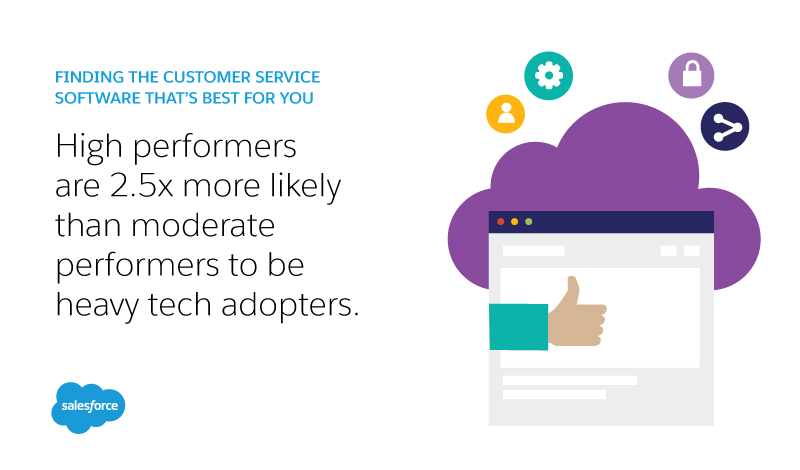 FINDING THE CUSTOMER SERVICE SOFTWARE THAT'S BEST FOR YOU

High performers are 2.5x more likely than moderate performers to be heavy tech adopters.

salesforce